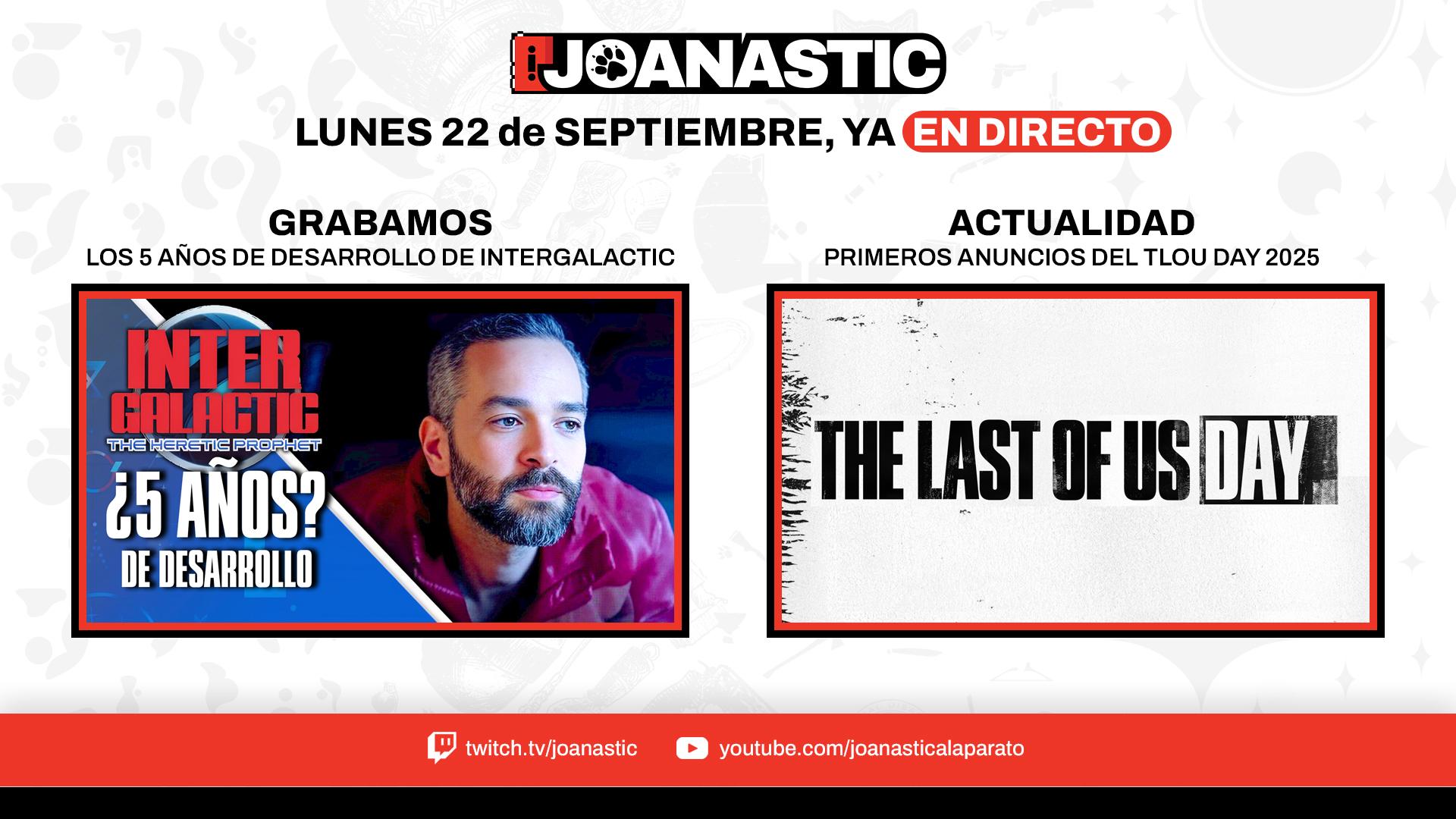 ¡JOANASTIC

LUNES 22 de SEPTIEMBRE, YA EN DIRECTO

GRABAMOS
LOS 5 AÑOS DE DESARROLLO DE INTERGALACTIC

INTER GALACTIC
THE HERETIC PROPHET
¿5 AÑOS?
DE DESARROLLO

ACTUALIDAD
PRIMEROS ANUNCIOS DEL TLOU DAY 2025

THE LAST OF US DAY

twitch.tv/joanastic
youtube.com/joanasticalaparato